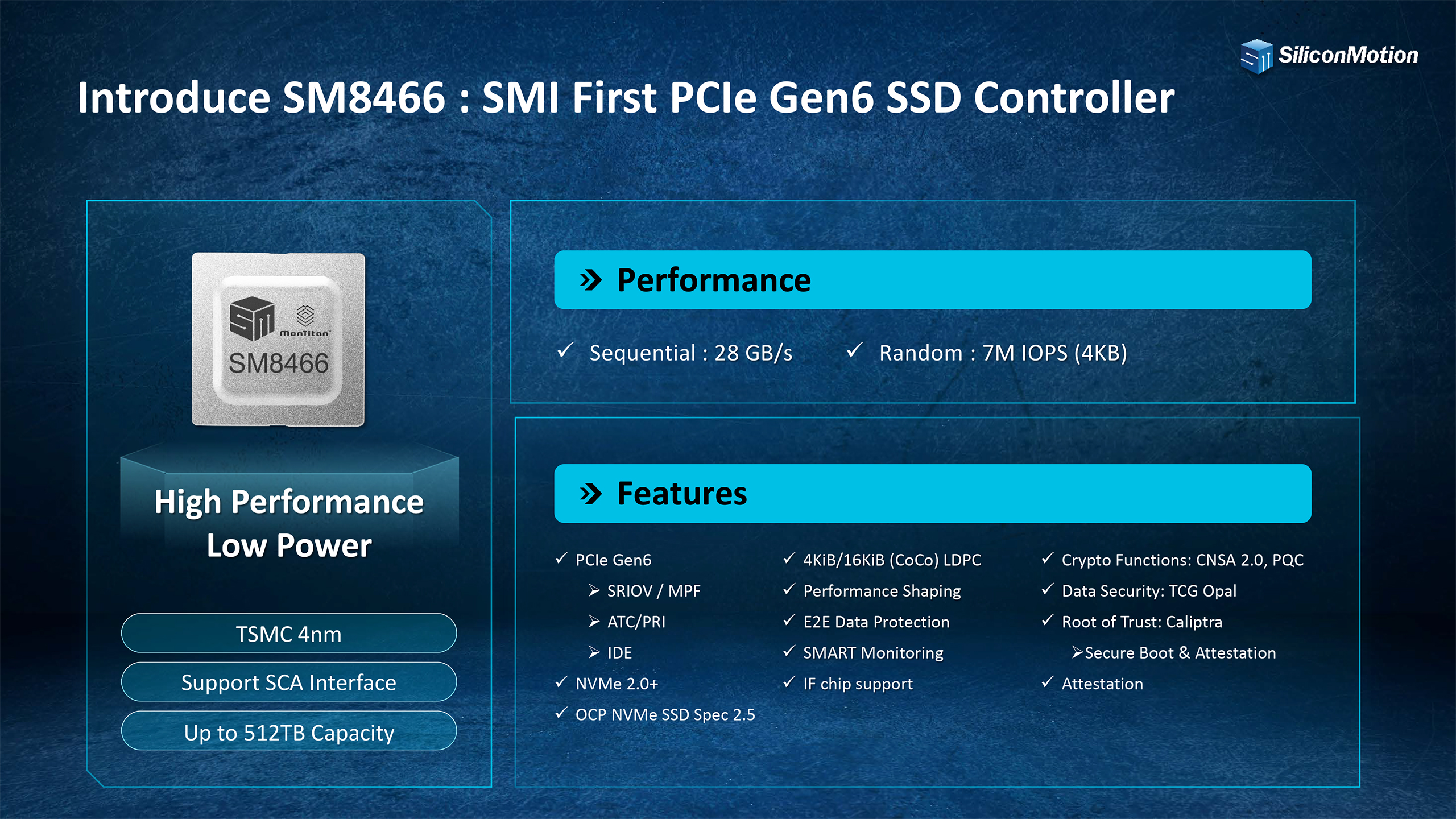 SiliconMotion

Introduce SM8466 : SMI First PCIe Gen6 SSD Controller

MonTitan

SM8466

High Performance
Low Power

TSMC 4nm

Support SCA Interface

Up to 512TB Capacity

Performance

✓ Sequential : 28 GB/s
✓ Random : 7M IOPS (4KB)

Features

✓ PCIe Gen6
➢ SRIOV / MPF
➢ ATC/PRI
➢ IDE
✓ NVMe 2.0+
✓ OCP NVMe SSD Spec 2.5

✓ 4KiB/16KiB (CoCo) LDPC
✓ Performance Shaping
✓ E2E Data Protection
✓ SMART Monitoring
✓ IF chip support

✓ Crypto Functions: CNSA 2.0, PQC
✓ Data Security: TCG Opal
✓ Root of Trust: Caliptra
➢Secure Boot & Attestation
✓ Attestation